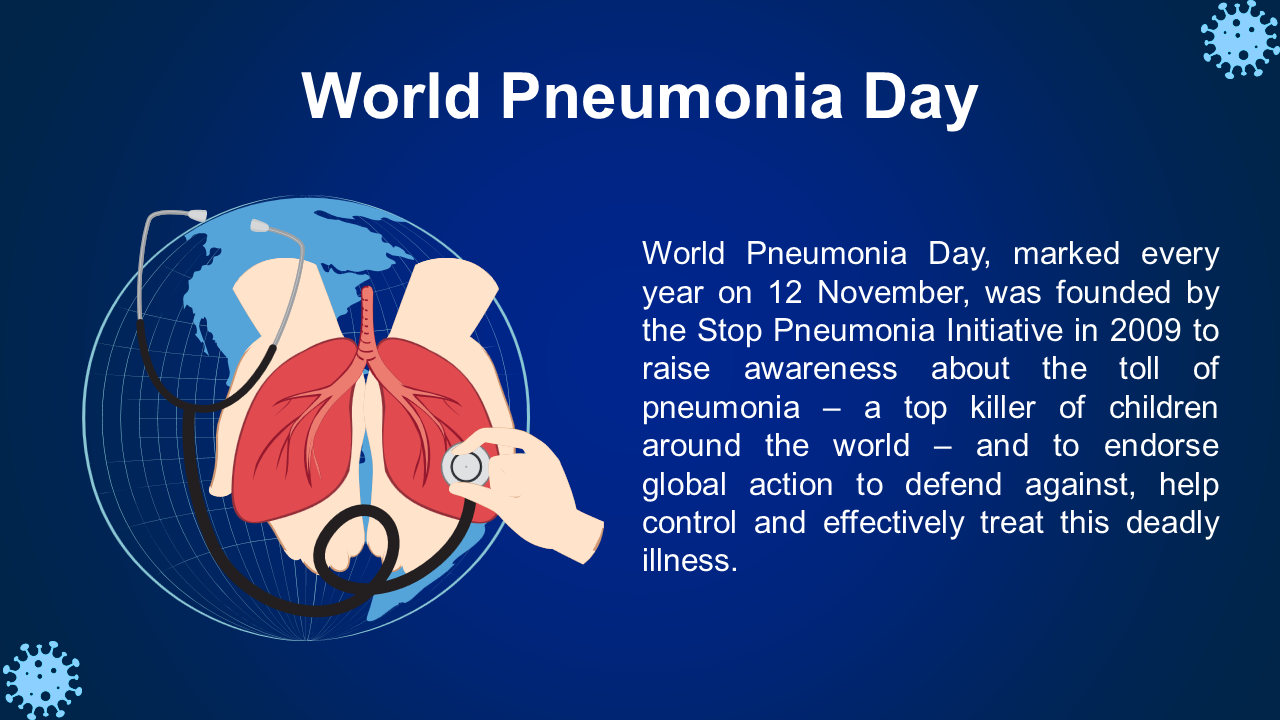 World Pneumonia Day

World Pneumonia Day, marked every year on 12 November, was founded by the Stop Pneumonia Initiative in 2009 to raise awareness about the toll of pneumonia – a top killer of children around the world – and to endorse global action to defend against, help control and effectively treat this deadly illness.